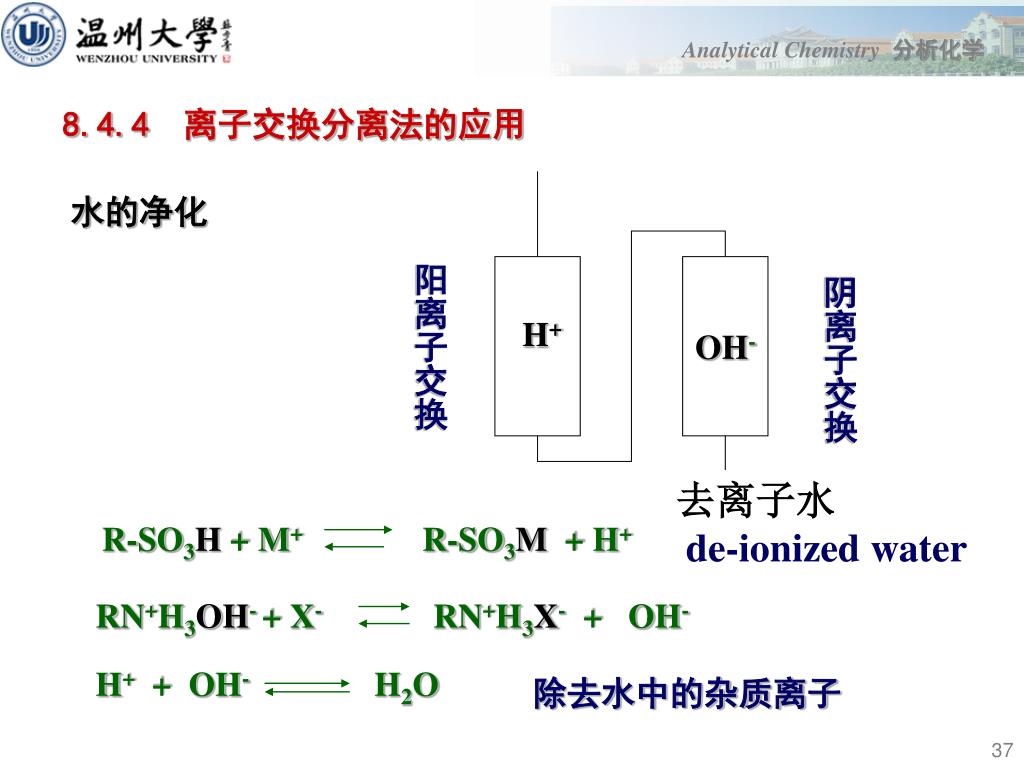 温州大學 WENZHOU UNIVERSITY

Analytical Chemistry 分析化学

8.4.4 离子交换分离法的应用

水的净化

阳离子交换

$H^+$

$OH^-$

阴离子交换

去离子水
de-ionized water

$R\text{-}SO_3H + M^+ \rightleftharpoons R\text{-}SO_3M + H^+$

$RN^+H_3OH^- + X^- \rightleftharpoons RN^+H_3X^- + OH^-$

$H^+ + OH^- \rightleftharpoons H_2O$

除去水中的杂质离子

37